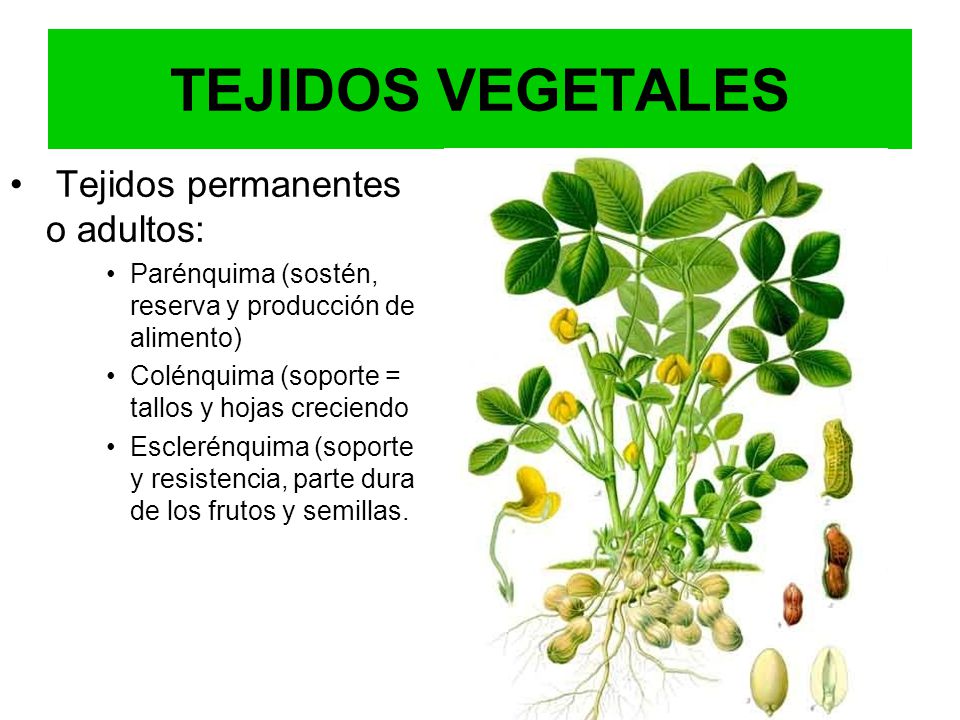 TEJIDOS VEGETALES

• Tejidos permanentes o adultos:

• Parénquima (sostén, reserva y producción de alimento)
• Colénquima (soporte = tallos y hojas creciendo
• Esclerénquima (soporte y resistencia, parte dura de los frutos y semillas.